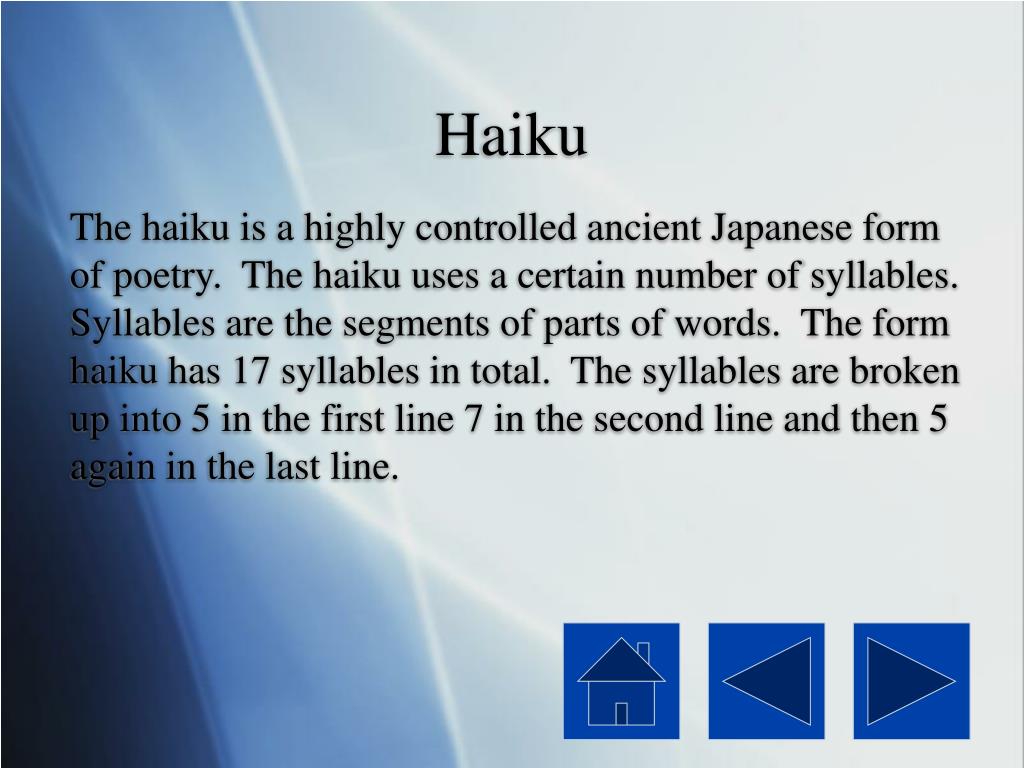 Haiku

The haiku is a highly controlled ancient Japanese form of poetry. The haiku uses a certain number of syllables. Syllables are the segments of parts of words. The form haiku has 17 syllables in total. The syllables are broken up into 5 in the first line 7 in the second line and then 5 again in the last line.